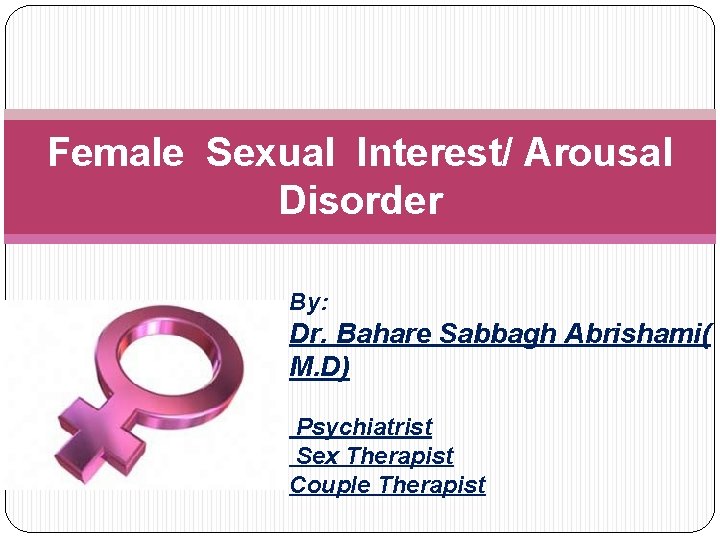 Female Sexual Interest/ Arousal Disorder

By:

Dr. Bahare Sabbagh Abrishami( M.D)

Psychiatrist
Sex Therapist
Couple Therapist